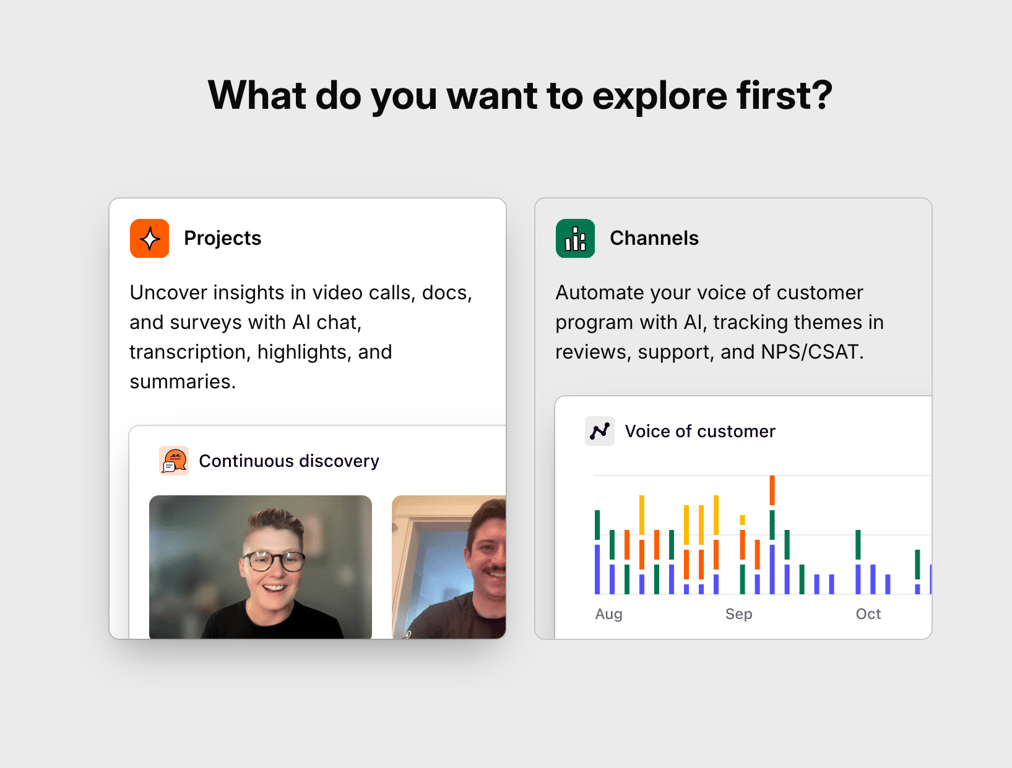 What do you want to explore first?

Projects

Uncover insights in video calls, docs, and surveys with AI chat, transcription, highlights, and summaries.

Continuous discovery

Channels

Automate your voice of customer program with AI, tracking themes in reviews, support, and NPS/CSAT.

Voice of customer

Aug

Sep

Oct